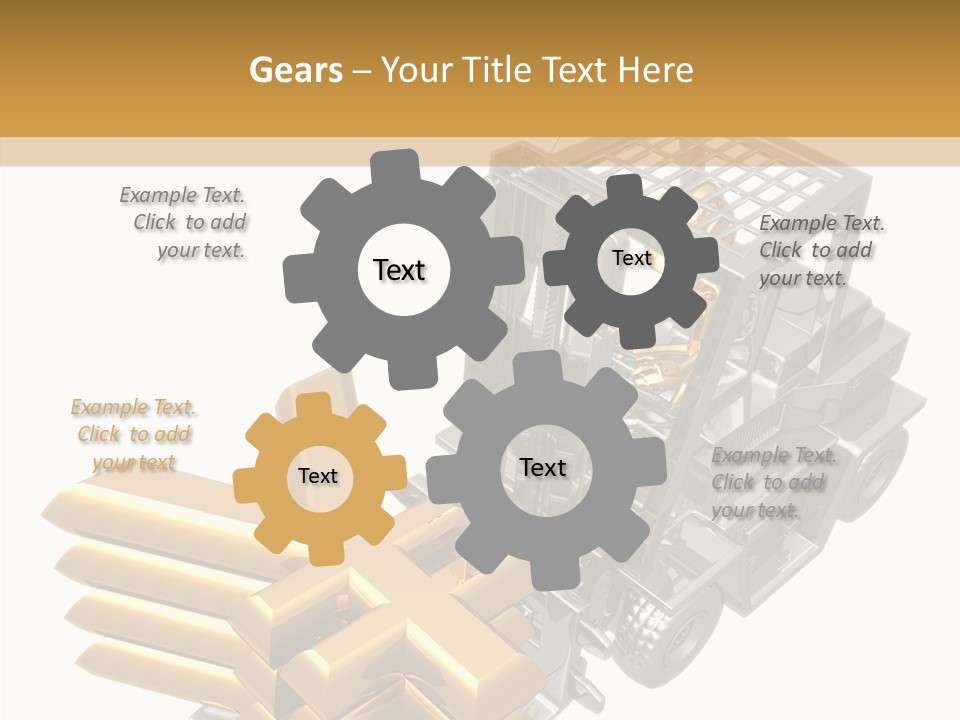 Gears – Your Title Text Here

Example Text. Click to add your text.

Text

Text

Example Text. Click to add your text.

Example Text. Click to add your text

Text

Text

Example Text. Click to add your text.